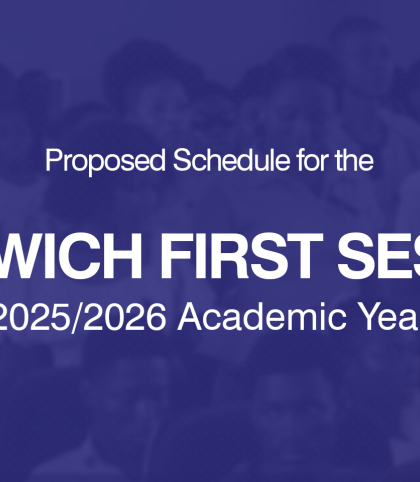 Proposed Schedule for the

WICH FIRST SES

2025/2026 Academic Yea